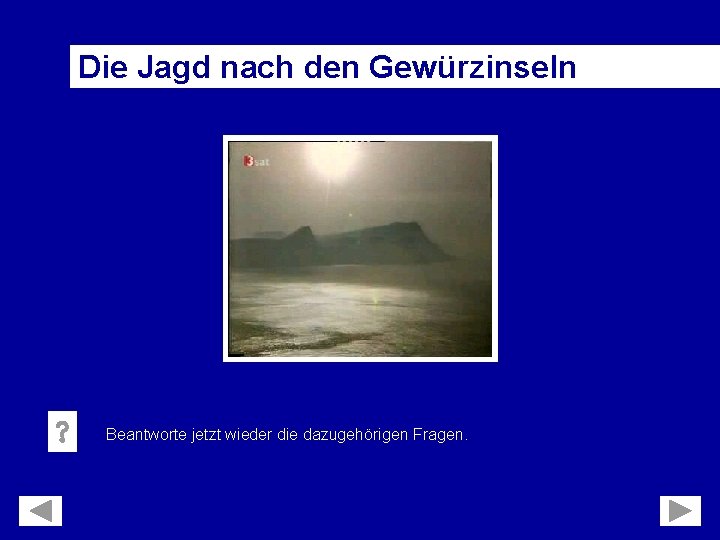 Die Jagd nach den Gewürzinseln

3sat

?

Beantworte jetzt wieder die dazugehörigen Fragen.